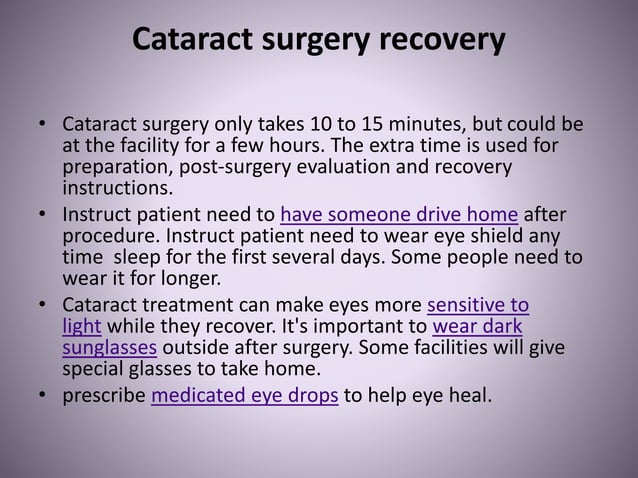 Cataract surgery recovery

• Cataract surgery only takes 10 to 15 minutes, but could be at the facility for a few hours. The extra time is used for preparation, post-surgery evaluation and recovery instructions.

• Instruct patient need to have someone drive home after procedure. Instruct patient need to wear eye shield any time sleep for the first several days. Some people need to wear it for longer.

• Cataract treatment can make eyes more sensitive to light while they recover. It's important to wear dark sunglasses outside after surgery. Some facilities will give special glasses to take home.

• prescribe medicated eye drops to help eye heal.